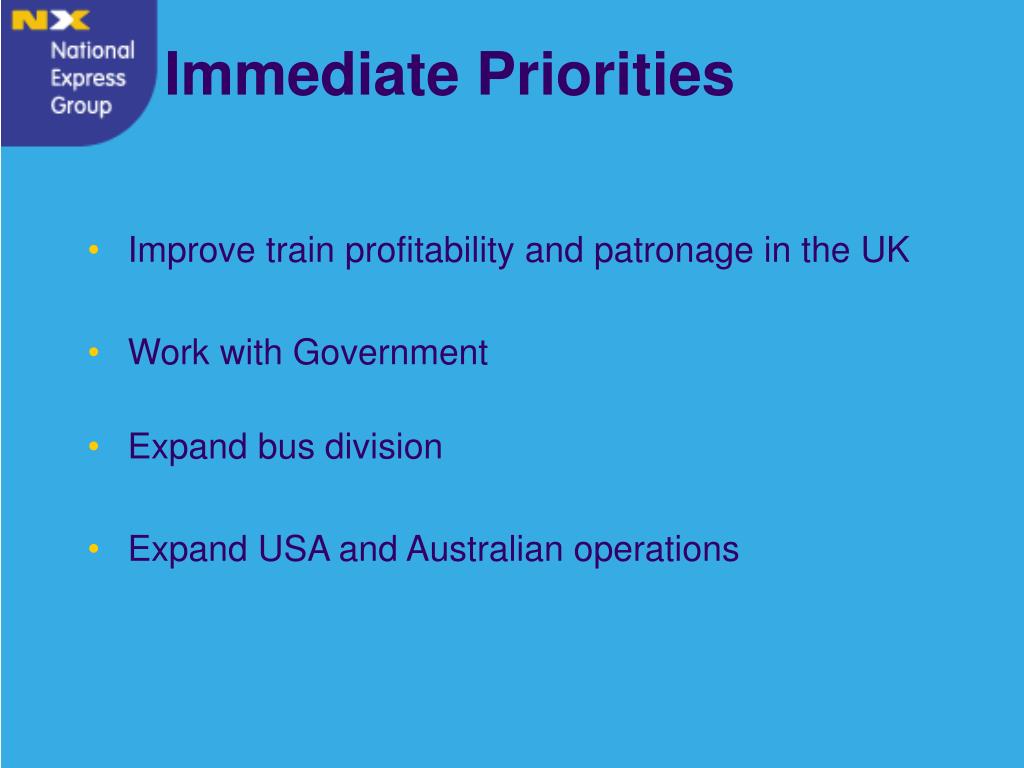 NX
National
Express
Group

Immediate Priorities

• Improve train profitability and patronage in the UK

• Work with Government

• Expand bus division

• Expand USA and Australian operations